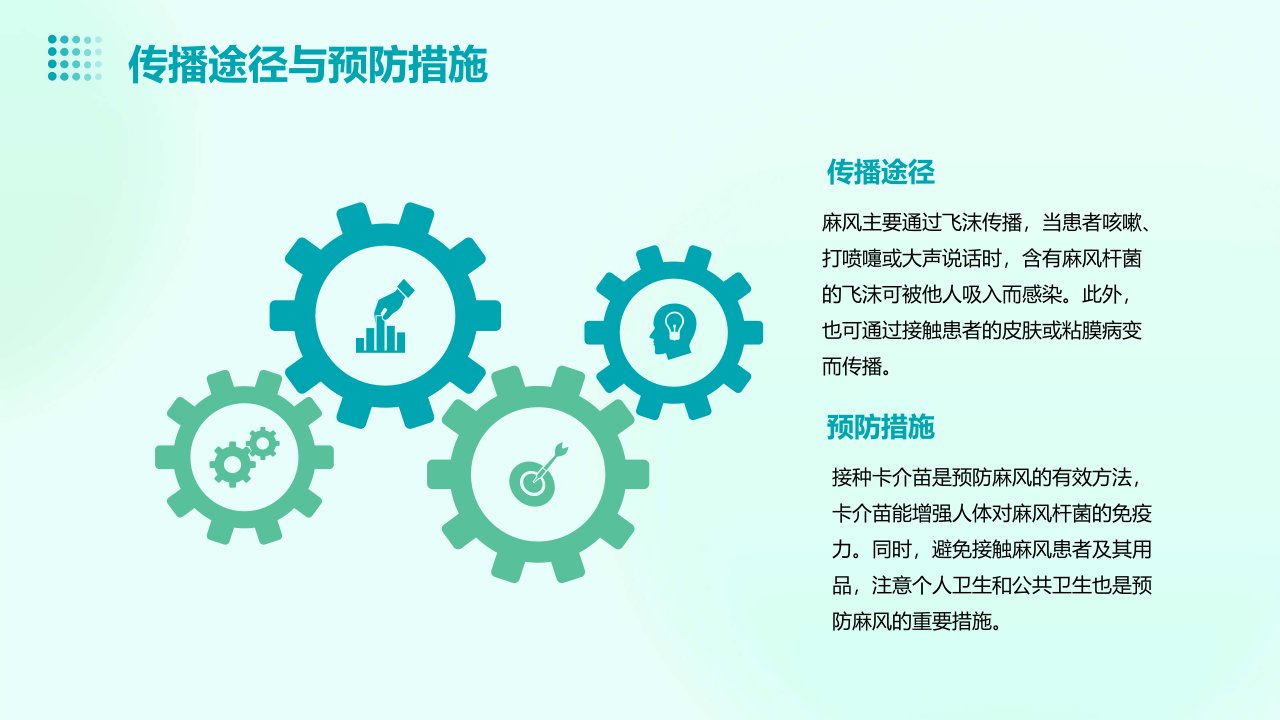 传播途径与预防措施

传播途径

麻风主要通过飞沫传播，当患者咳嗽、打喷嚏或大声说话时，含有麻风杆菌的飞沫可被他人吸入而感染。此外，也可通过接触患者的皮肤或粘膜病变而传播。

预防措施

接种卡介苗是预防麻风的有效方法，卡介苗能增强人体对麻风杆菌的免疫力。同时，避免接触麻风患者及其用品，注意个人卫生和公共卫生也是预防麻风的重要措施。